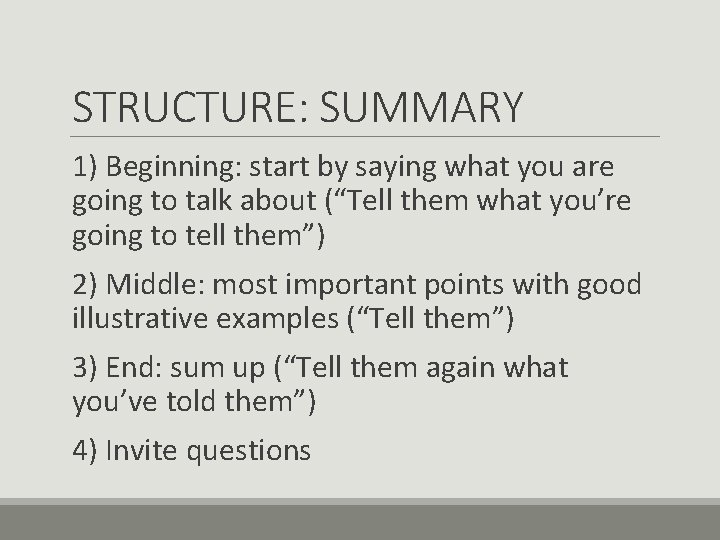 STRUCTURE: SUMMARY

1) Beginning: start by saying what you are going to talk about (“Tell them what you’re going to tell them”)

2) Middle: most important points with good illustrative examples (“Tell them”)

3) End: sum up (“Tell them again what you’ve told them”)

4) Invite questions